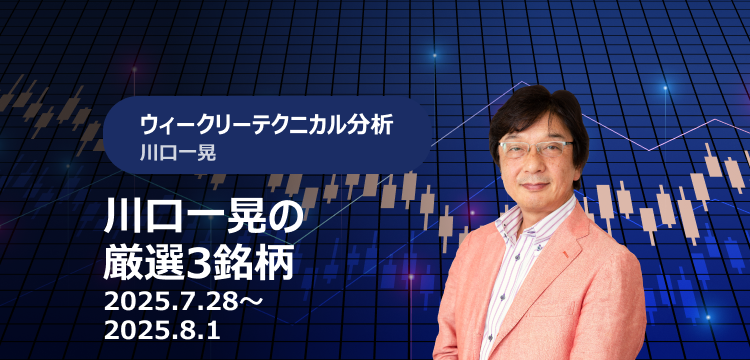 ウィークリーテクニカル分析
川口一晃

川口一晃の
厳選3銘柄
2025.7.28～
2025.8.1